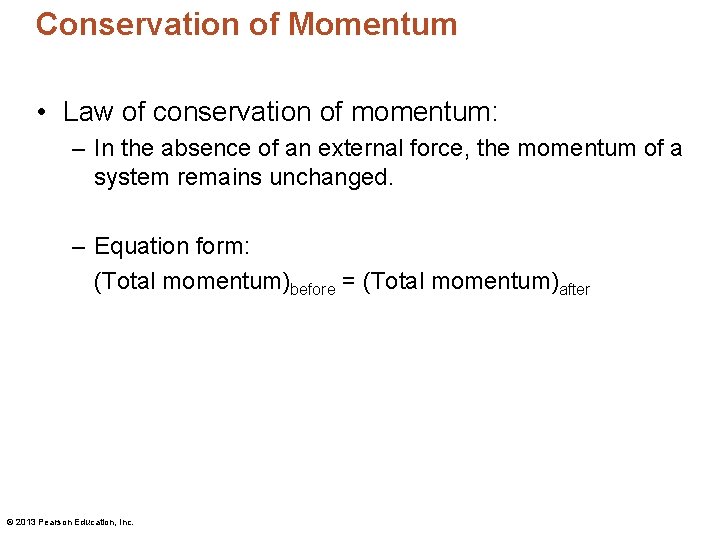 Conservation of Momentum

• Law of conservation of momentum:

– In the absence of an external force, the momentum of a system remains unchanged.

– Equation form:
$(\text{Total momentum})_{\text{before}} = (\text{Total momentum})_{\text{after}}$

© 2013 Pearson Education, Inc.